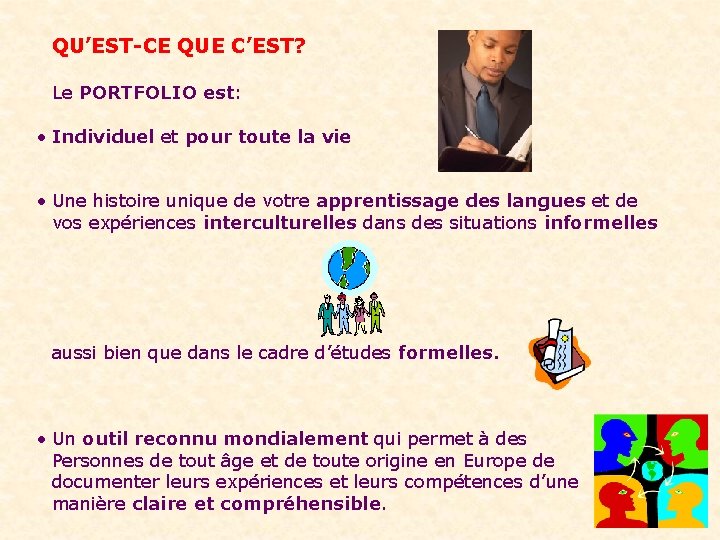 QU'EST-CE QUE C'EST?

Le PORTFOLIO est:

• Individuel et pour toute la vie

• Une histoire unique de votre apprentissage des langues et de vos expériences interculturelles dans des situations informelles

aussi bien que dans le cadre d'études formelles.

• Un outil reconnu mondialement qui permet à des Personnes de tout âge et de toute origine en Europe de documenter leurs expériences et leurs compétences d'une manière claire et compréhensible.